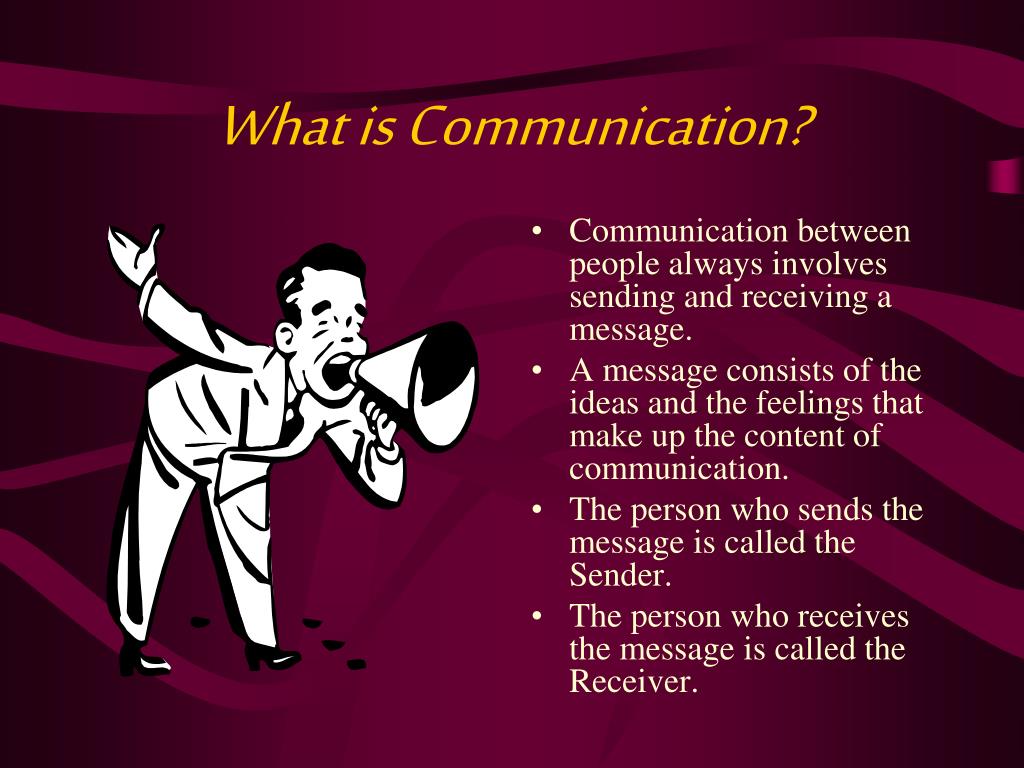 What is Communication?

• Communication between people always involves sending and receiving a message.
• A message consists of the ideas and the feelings that make up the content of communication.
• The person who sends the message is called the Sender.
• The person who receives the message is called the Receiver.